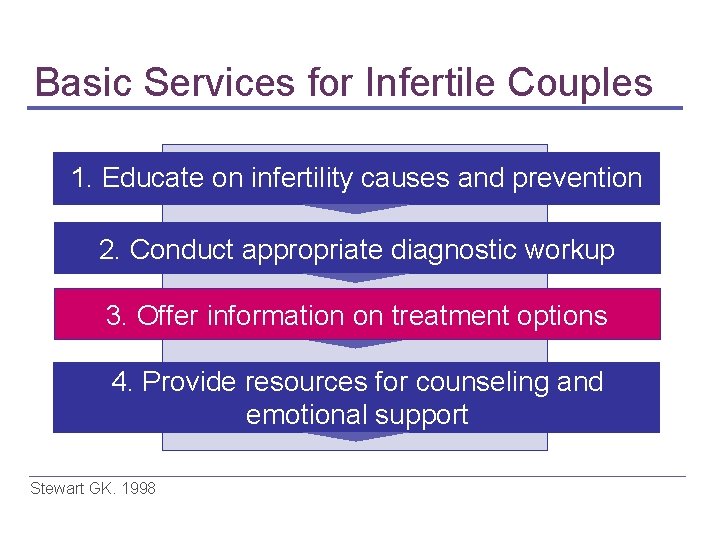 Basic Services for Infertile Couples

1. Educate on infertility causes and prevention

2. Conduct appropriate diagnostic workup

3. Offer information on treatment options

4. Provide resources for counseling and emotional support

Stewart GK. 1998